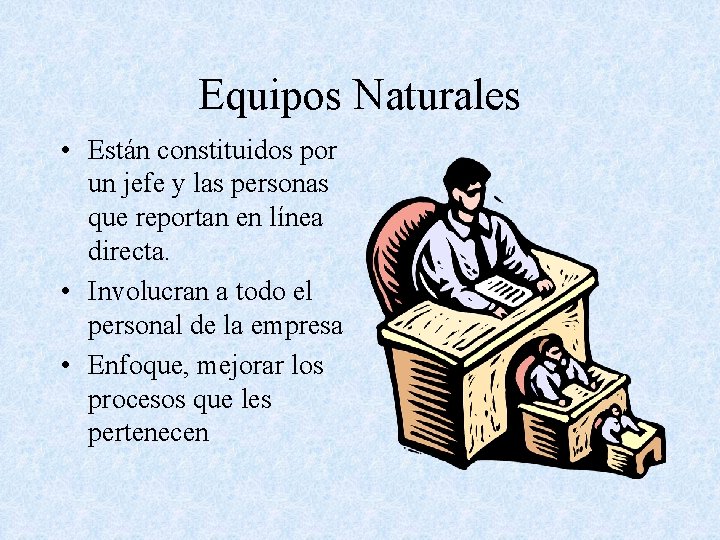 Equipos Naturales

• Están constituidos por un jefe y las personas que reportan en línea directa.
• Involucran a todo el personal de la empresa
• Enfoque, mejorar los procesos que les pertenecen